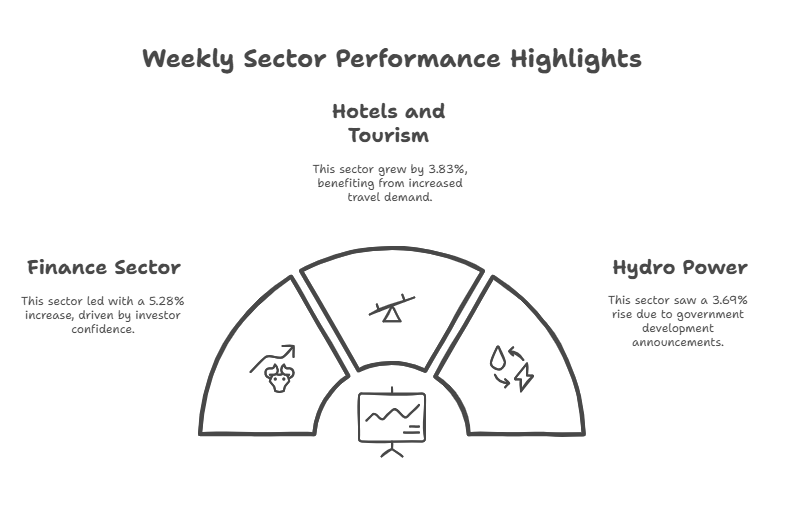 Weekly Sector Performance Highlights

Hotels and Tourism

This sector grew by 3.83%, benefiting from increased travel demand.

Finance Sector

This sector led with a 5.28% increase, driven by investor confidence.

Hydro Power

This sector saw a 3.69% rise due to government development announcements.